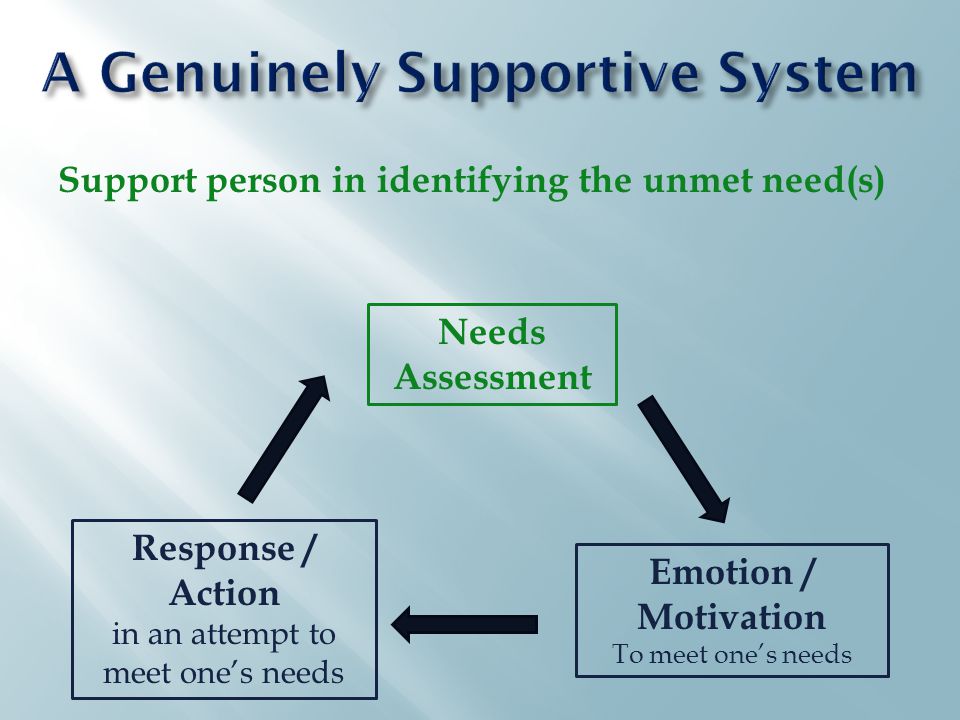 A Genuinely Supportive System

Support person in identifying the unmet need(s)

Needs Assessment

Emotion / Motivation
To meet one's needs

Response / Action
in an attempt to meet one's needs